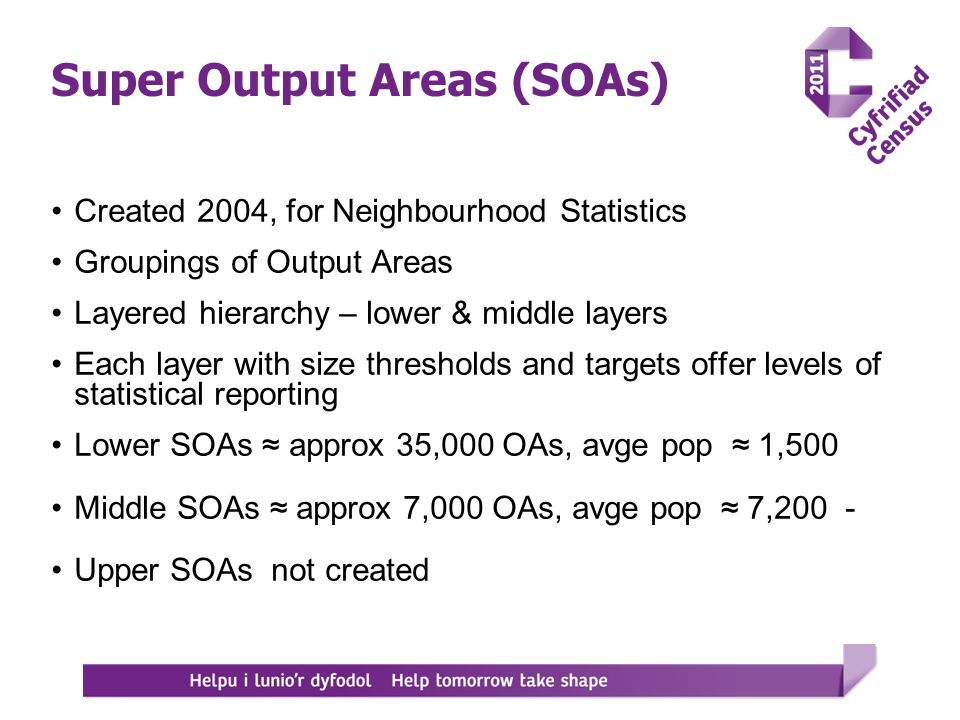 Super Output Areas (SOAs)

2011 Cyfrifiad Census

• Created 2004, for Neighbourhood Statistics
• Groupings of Output Areas
• Layered hierarchy – lower & middle layers
• Each layer with size thresholds and targets offer levels of statistical reporting
• Lower SOAs ≈ approx 35,000 OAs, avge pop ≈ 1,500
• Middle SOAs ≈ approx 7,000 OAs, avge pop ≈ 7,200 -
• Upper SOAs not created

Helpu i lunio'r dyfodol Help tomorrow take shape